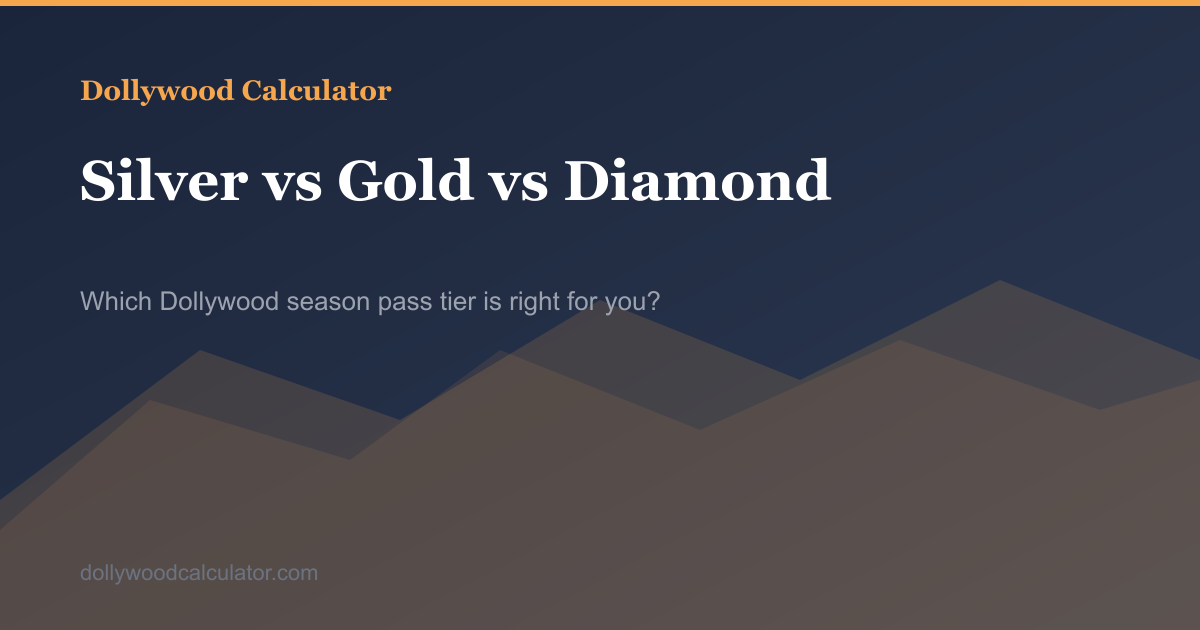 Dollywood Calculator

Silver vs Gold vs Diamond

Which Dollywood season pass tier is right for you?

dollywoodcalculator.com